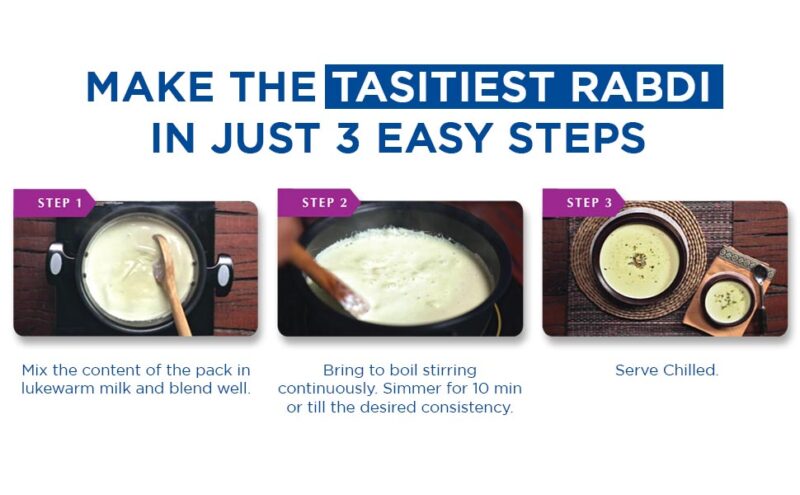 MAKE THE TASITIEST RABDI IN JUST 3 EASY STEPS

STEP 1

Mix the content of the pack in lukewarm milk and blend well.

STEP 2

Bring to boil stirring continuously. Simmer for 10 min or till the desired consistency.

STEP 3

Serve Chilled.